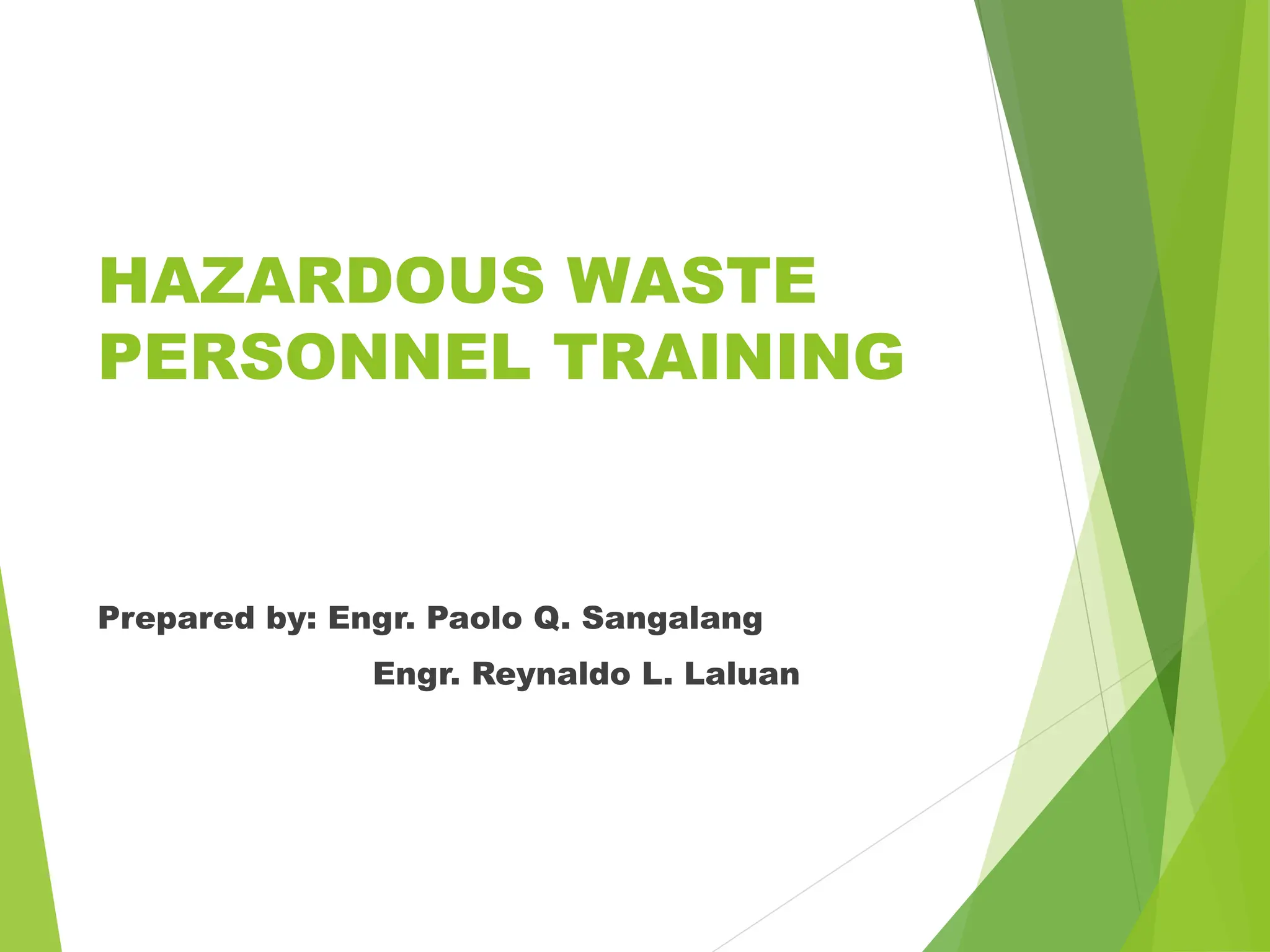 HAZARDOUS WASTE PERSONNEL TRAINING

Prepared by: Engr. Paolo Q. Sangalang
Engr. Reynaldo L. Laluan